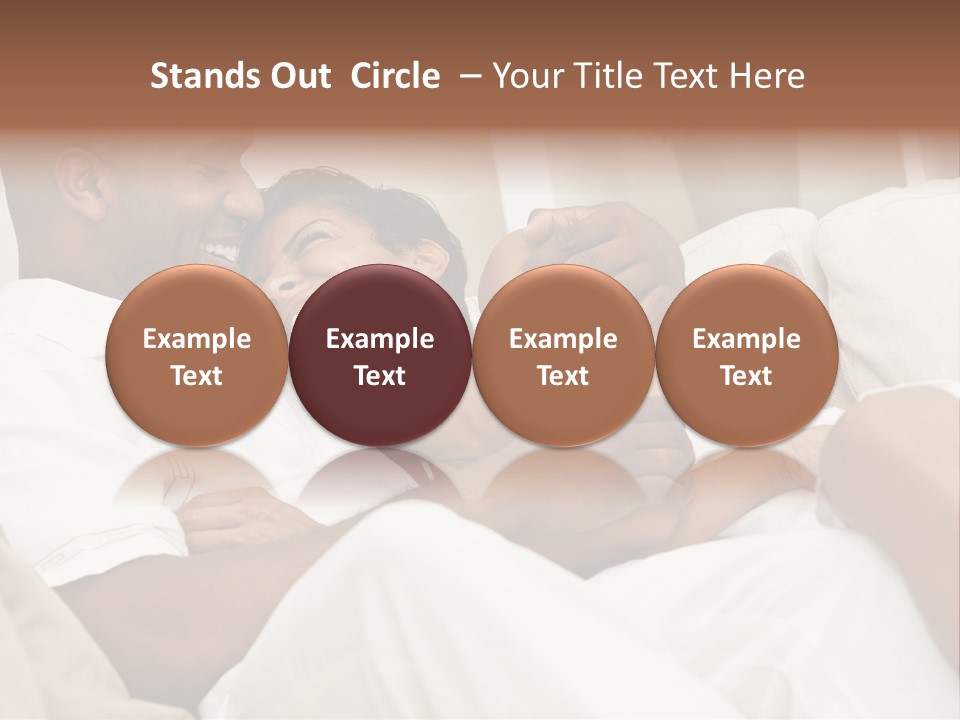 Stands Out Circle – Your Title Text Here

Example Text

Example Text

Example Text

Example Text